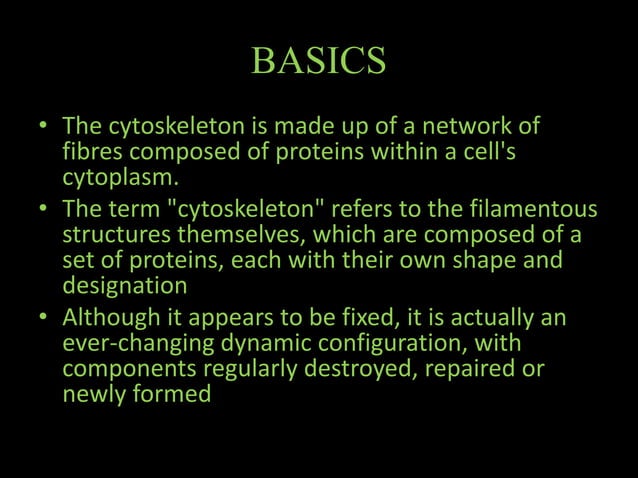 BASICS

• The cytoskeleton is made up of a network of fibres composed of proteins within a cell's cytoplasm.
• The term "cytoskeleton" refers to the filamentous structures themselves, which are composed of a set of proteins, each with their own shape and designation
• Although it appears to be fixed, it is actually an ever-changing dynamic configuration, with components regularly destroyed, repaired or newly formed